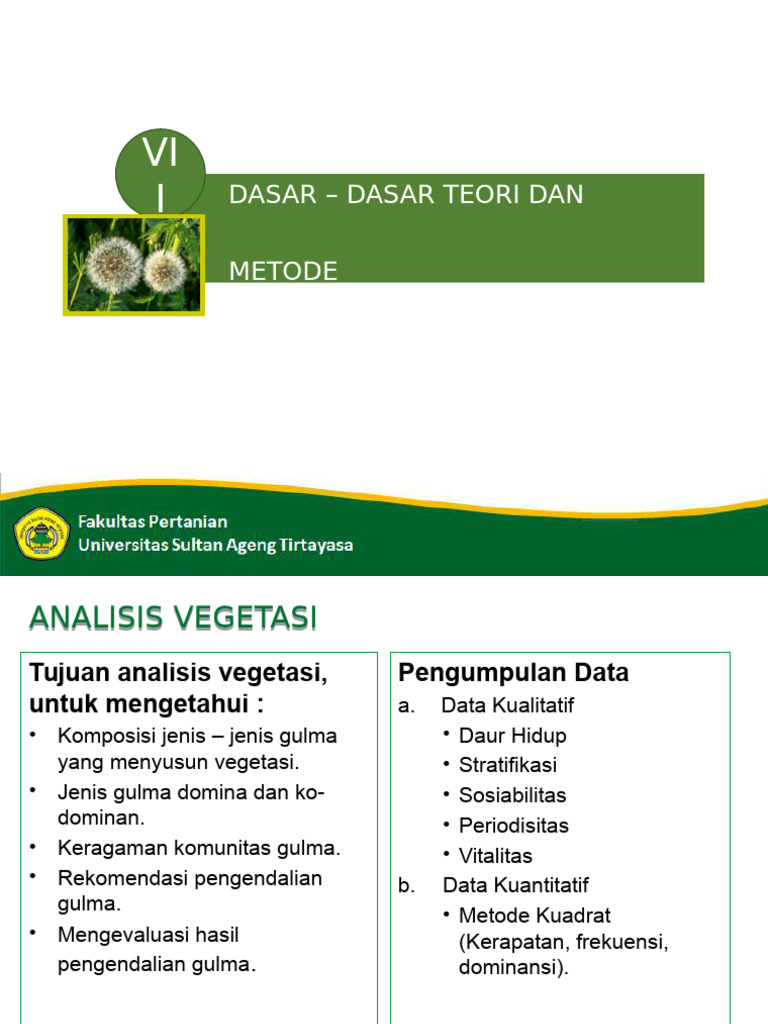 VI
I

DASAR – DASAR TEORI DAN

METODE

Fakultas Pertanian
Universitas Sultan Ageng Tirtayasa

ANALISIS VEGETASI

Tujuan analisis vegetasi, untuk mengetahui :
• Komposisi jenis – jenis gulma yang menyusun vegetasi.
• Jenis gulma domina dan ko-dominan.
• Keragaman komunitas gulma.
• Rekomendasi pengendalian gulma.
• Mengevaluasi hasil pengendalian gulma.

Pengumpulan Data
a. Data Kualitatif
• Daur Hidup
• Stratifikasi
• Sosiabilitas
• Periodisitas
• Vitalitas
b. Data Kuantitatif
• Metode Kuadrat (Kerapatan, frekuensi, dominansi).